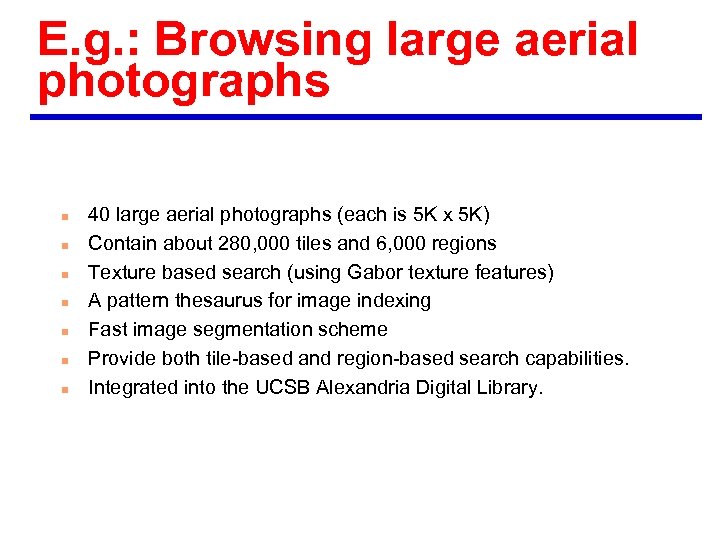 E.g.: Browsing large aerial photographs

- 40 large aerial photographs (each is 5K x 5K)
- Contain about 280,000 tiles and 6,000 regions
- Texture based search (using Gabor texture features)
- A pattern thesaurus for image indexing
- Fast image segmentation scheme
- Provide both tile-based and region-based search capabilities.
- Integrated into the UCSB Alexandria Digital Library.